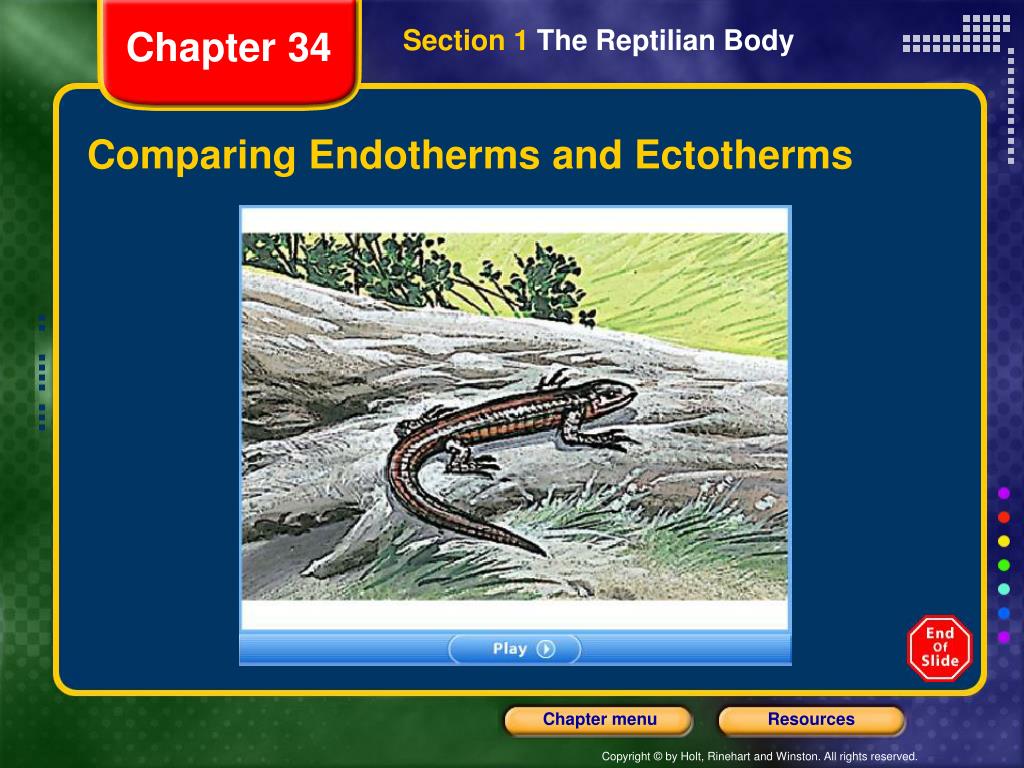 Chapter 34

Section 1 The Reptilian Body

Comparing Endotherms and Ectotherms

Play

End Of Slide

Chapter menu

Resources

Copyright © by Holt, Rinehart and Winston. All rights reserved.